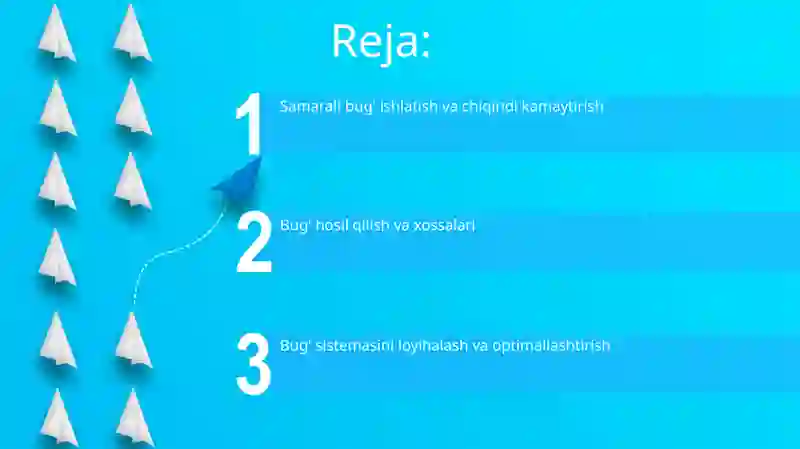 Reja:

1 Samarali bug' ishlatish va chiqindi kamaytirish

2 Bug' hosil qilish va xossalari

3 Bug' sistemasini loyihalash va optimallashtirish